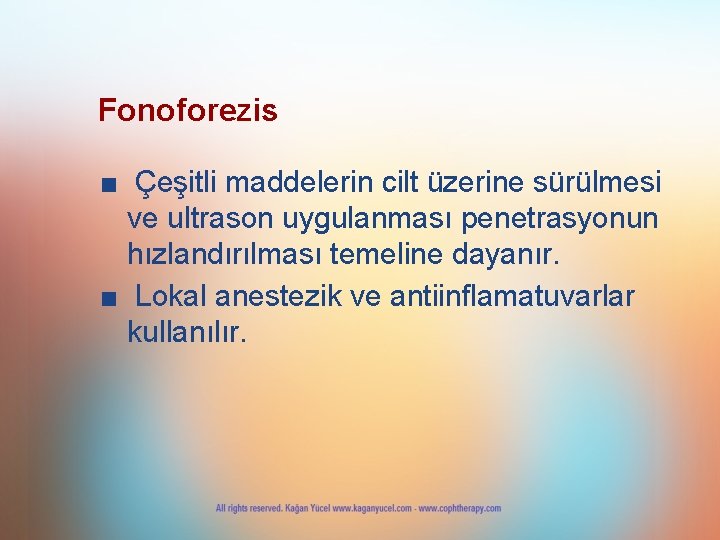 Fonoforezis

■ Çeşitli maddelerin cilt üzerine sürülmesi ve ultrason uygulanması penetrasyonun hızlandırılması temeline dayanır.

■ Lokal anestezik ve antiinflamatuvarlar kullanılır.

All rights reserved. Kağan Yücel www.kaganyucel.com - www.cophtherapy.com